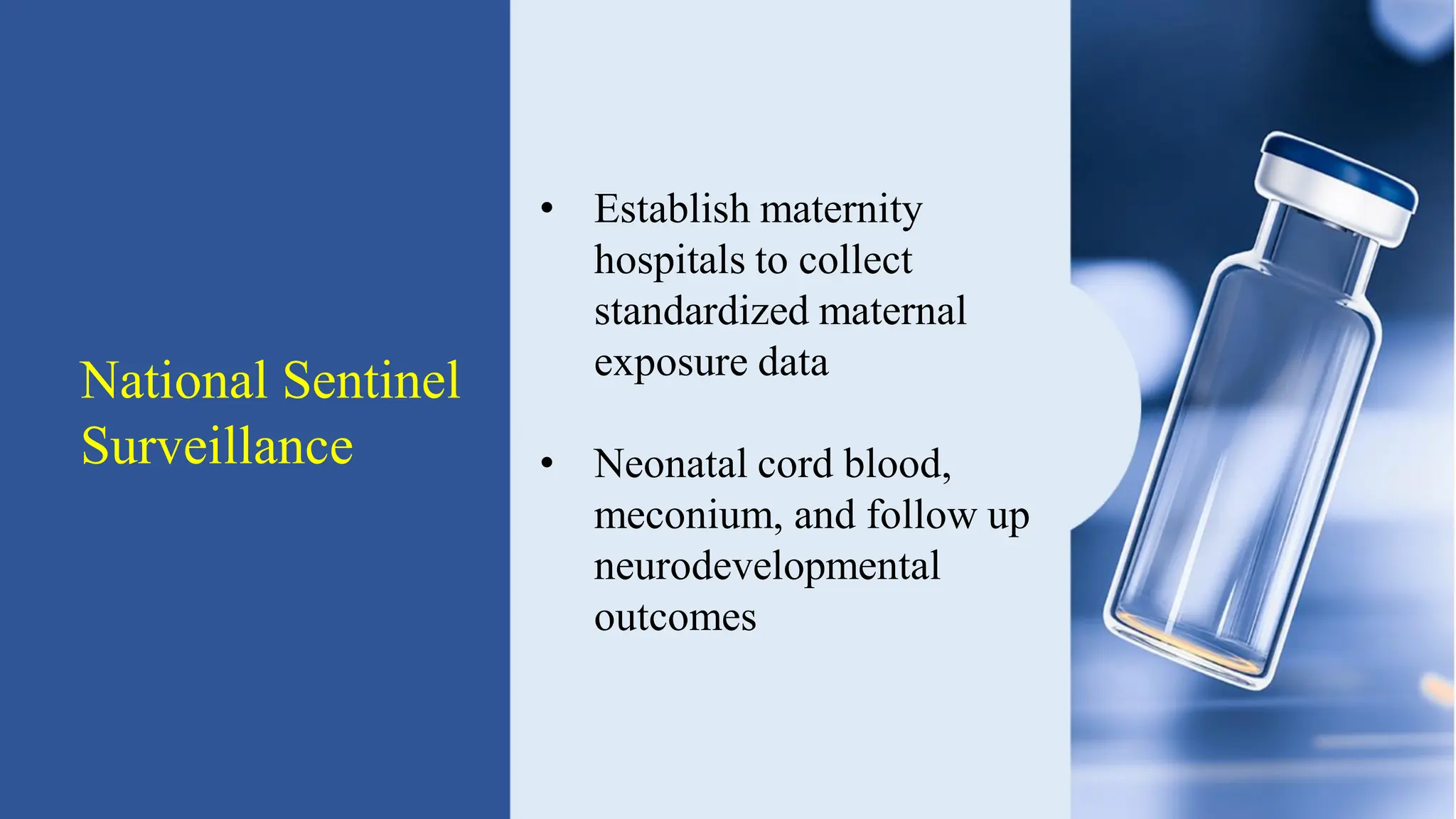 National Sentinel Surveillance

• Establish maternity hospitals to collect standardized maternal exposure data

• Neonatal cord blood, meconium, and follow up neurodevelopmental outcomes